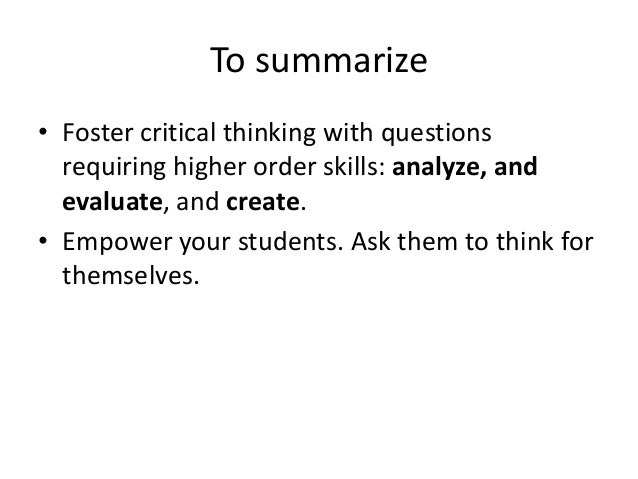 To summarize

• Foster critical thinking with questions requiring higher order skills: analyze, and evaluate, and create.
• Empower your students. Ask them to think for themselves.